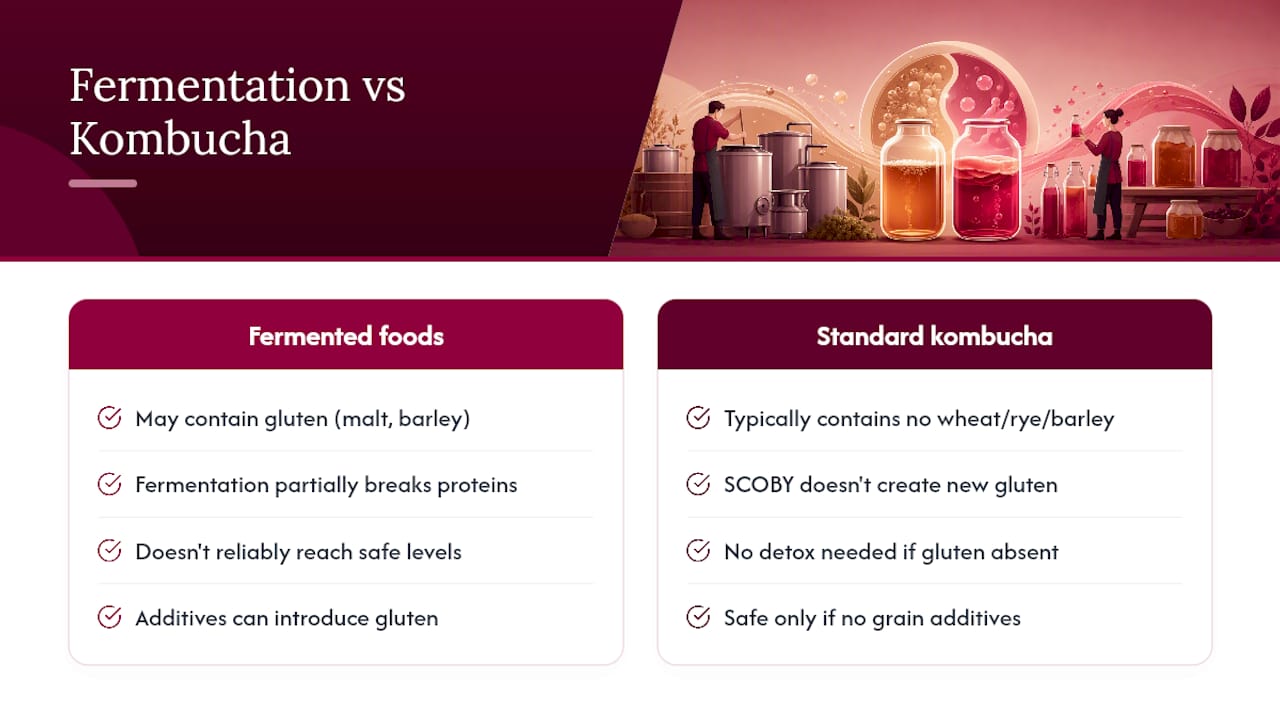 Fermentation vs Kombucha

Fermented foods

May contain gluten (malt, barley)

Fermentation partially breaks proteins

Doesn't reliably reach safe levels

Additives can introduce gluten

Standard kombucha

Typically contains no wheat/rye/barley

SCOBY doesn't create new gluten

No detox needed if gluten absent

Safe only if no grain additives